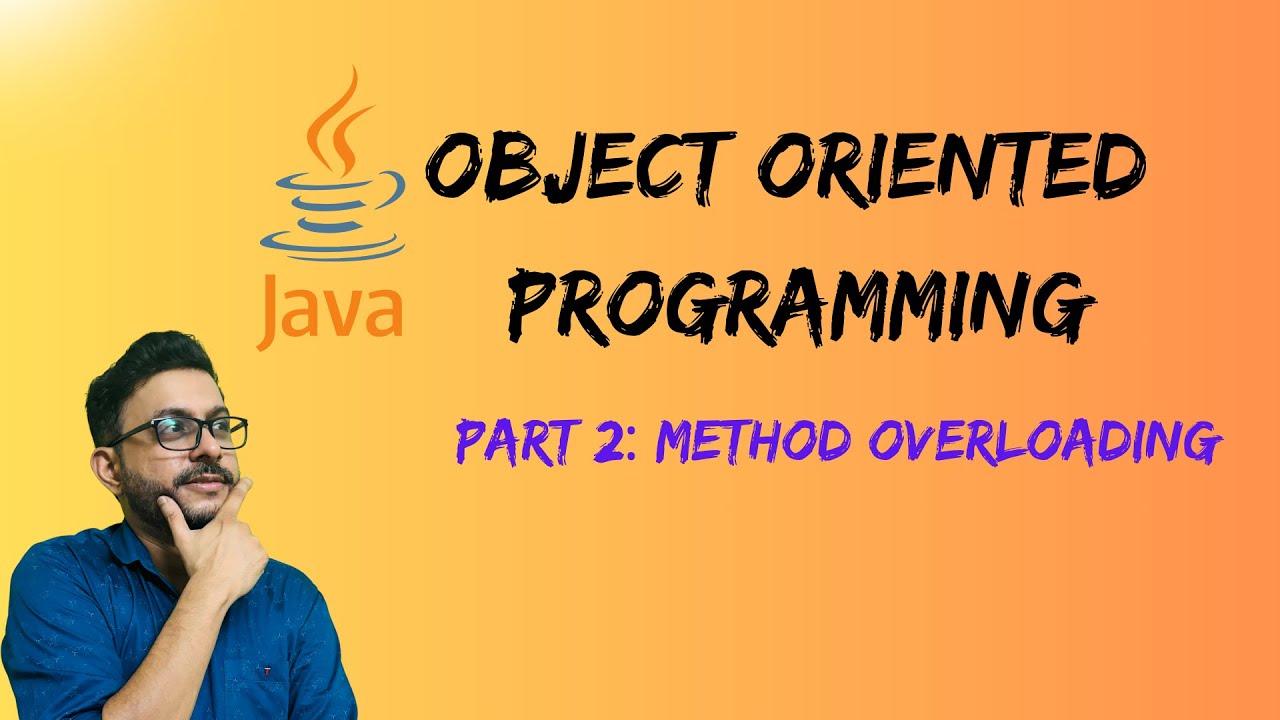 Java

OBJECT ORIENTED PROGRAMMING

PART 2: METHOD OVERLOADING